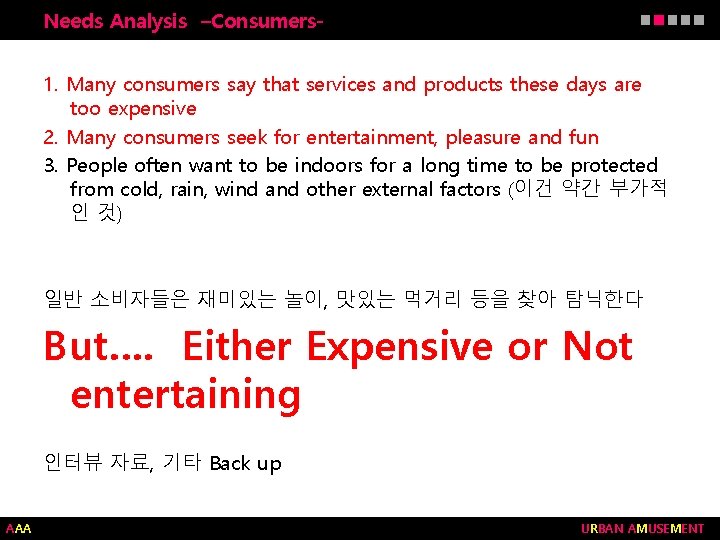 Needs Analysis –Consumers-

1. Many consumers say that services and products these days are too expensive

2. Many consumers seek for entertainment, pleasure and fun

3. People often want to be indoors for a long time to be protected from cold, rain, wind and other external factors (이건 약간 부가적인 것)

일반 소비자들은 재미있는 놀이, 맛있는 먹거리 등을 찾아 탐닉한다

But…. Either Expensive or Not entertaining

인터뷰 자료, 기타 Back up

AAA

URBAN AMUSEMENT